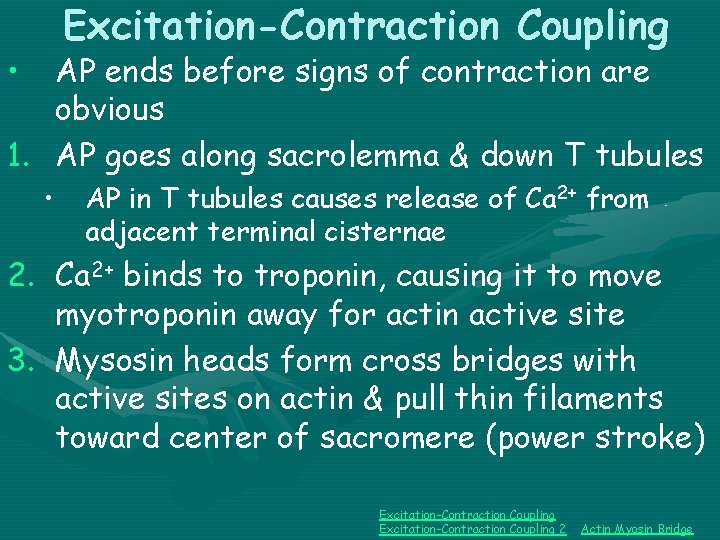 Excitation-Contraction Coupling

• AP ends before signs of contraction are obvious

1. AP goes along sacrolemma & down T tubules

• AP in T tubules causes release of $Ca^{2+}$ from adjacent terminal cisternae

2. $Ca^{2+}$ binds to troponin, causing it to move myotroponin away for actin active site

3. Mysosin heads form cross bridges with active sites on actin & pull thin filaments toward center of sacromere (power stroke)

Excitation-Contraction Coupling
Excitation-Contraction Coupling 2 Actin Myosin Bridge